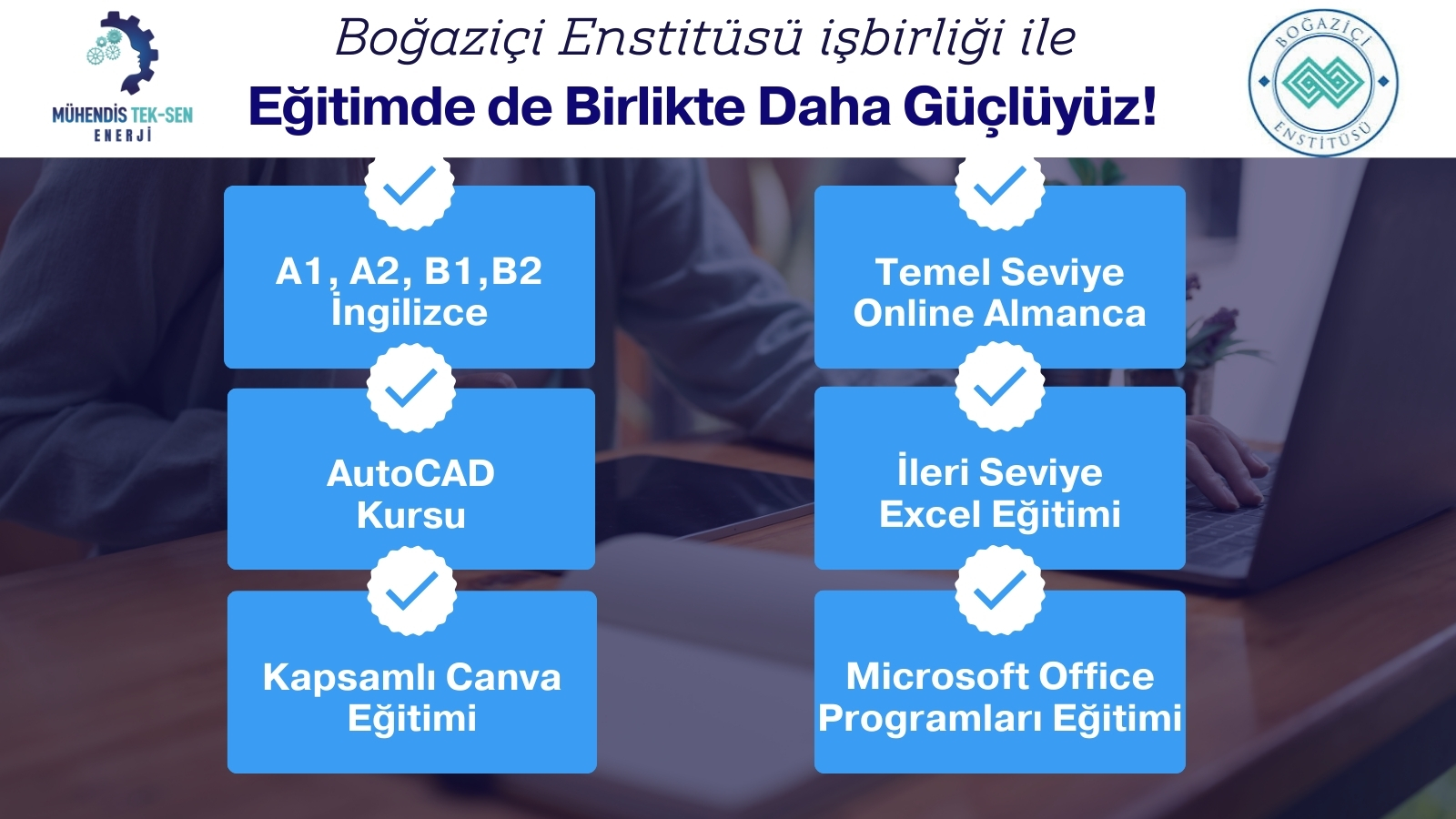 MÜHENDİS TEK-SEN
ENERJİ

Boğaziçi Enstitüsü işbirliği ile
Eğitimde de Birlikte Daha Güçlüyüz!

BOĞAZİÇİ
ENSTİTÜSÜ

A1, A2, B1,B2
İngilizce

AutoCAD
Kursu

Kapsamlı Canva
Eğitimi

Temel Seviye
Online Almanca

İleri Seviye
Excel Eğitimi

Microsoft Office
Programları Eğitimi